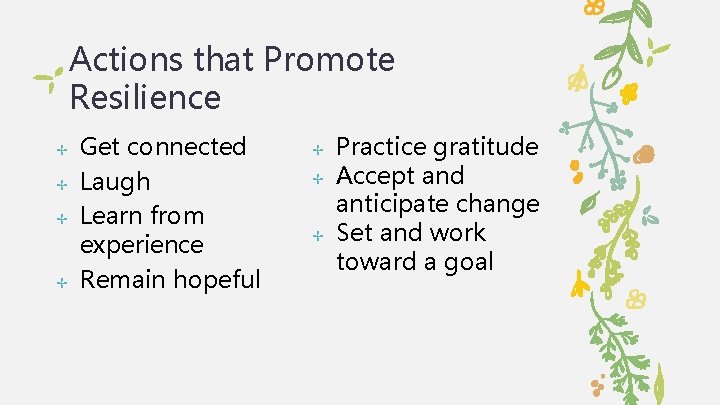 Actions that Promote Resilience

+ Get connected
+ Laugh
+ Learn from experience
+ Remain hopeful

+ Practice gratitude
+ Accept and anticipate change
+ Set and work toward a goal